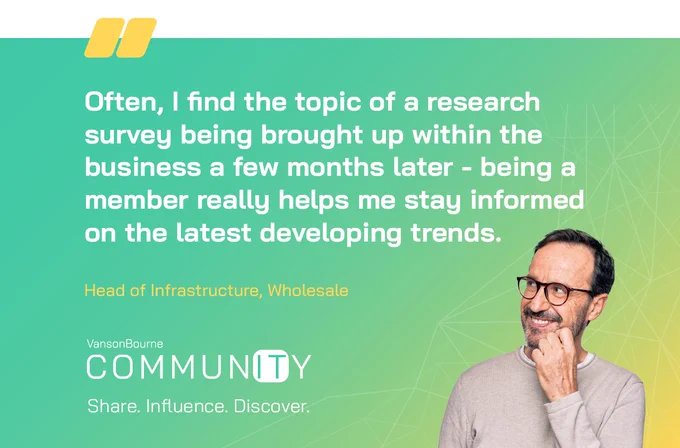 Often, I find the topic of a research survey being brought up within the business a few months later - being a member really helps me stay informed on the latest developing trends.

Head of Infrastructure, Wholesale

VansonBourne
COMMUNITY
Share. Influence. Discover.